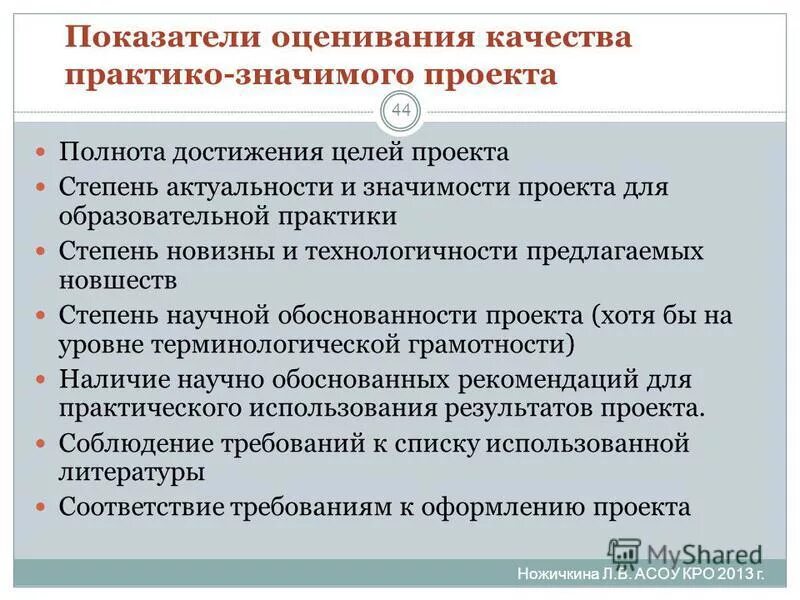 Показатели оценивания качества практико-значимого проекта

44

- Полнота достижения целей проекта
- Степень актуальности и значимости проекта для образовательной практики
- Степень новизны и технологичности предлагаемых новшеств
- Степень научной обоснованности проекта (хотя бы на уровне терминологической грамотности)
- Наличие научно обоснованных рекомендаций для практического использования результатов проекта.
- Соблюдение требований к списку использованной литературы
- Соответствие требованиям к оформлению проекта

MyShared

Ножичкина Л.В. АСОУ КРО 2013 г.